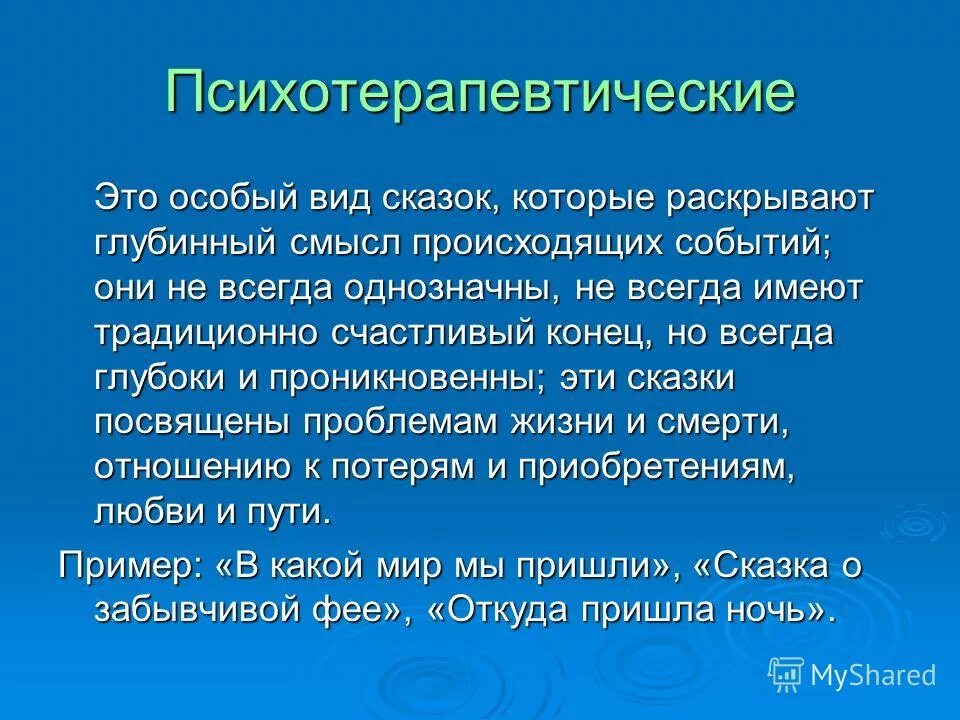 Психотерапевтические

Это особый вид сказок, которые раскрывают глубинный смысл происходящих событий; они не всегда однозначны, не всегда имеют традиционно счастливый конец, но всегда глубоки и проникновенны; эти сказки посвящены проблемам жизни и смерти, отношению к потерям и приобретениям, любви и пути.

Пример: «В какой мир мы пришли», «Сказка о забывчивой фее», «Откуда пришла ночь».

MyShared